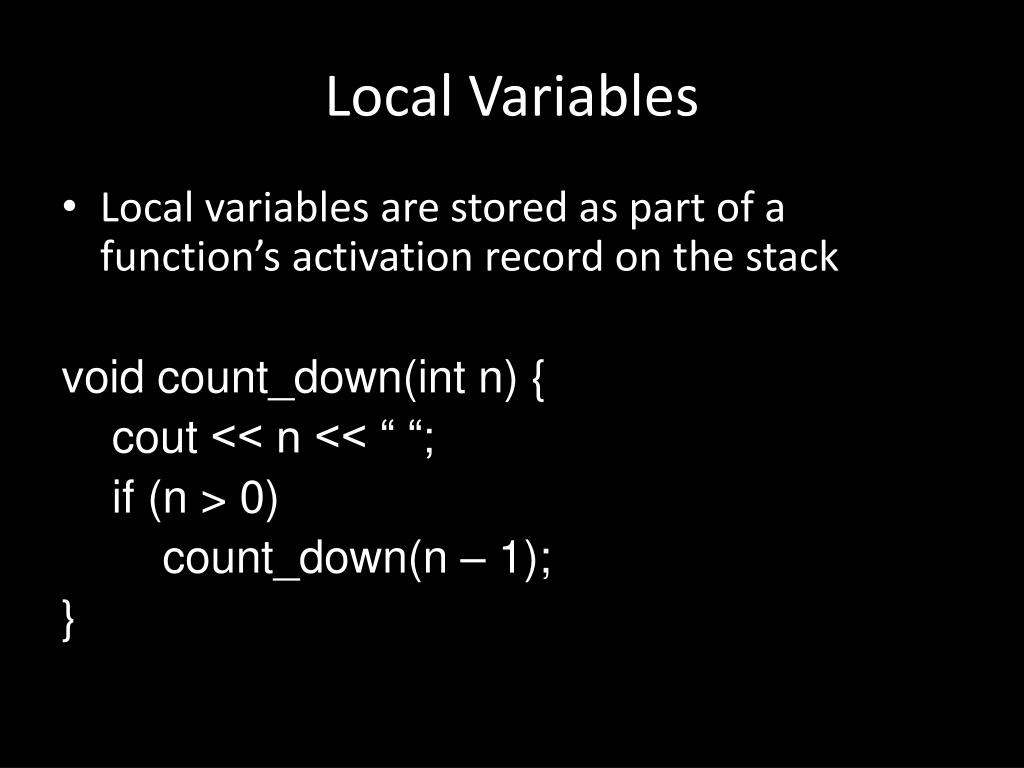 Local Variables

• Local variables are stored as part of a function’s activation record on the stack

void count_down(int n) {
cout << n << “ “;
if (n > 0)
count_down(n – 1);
}